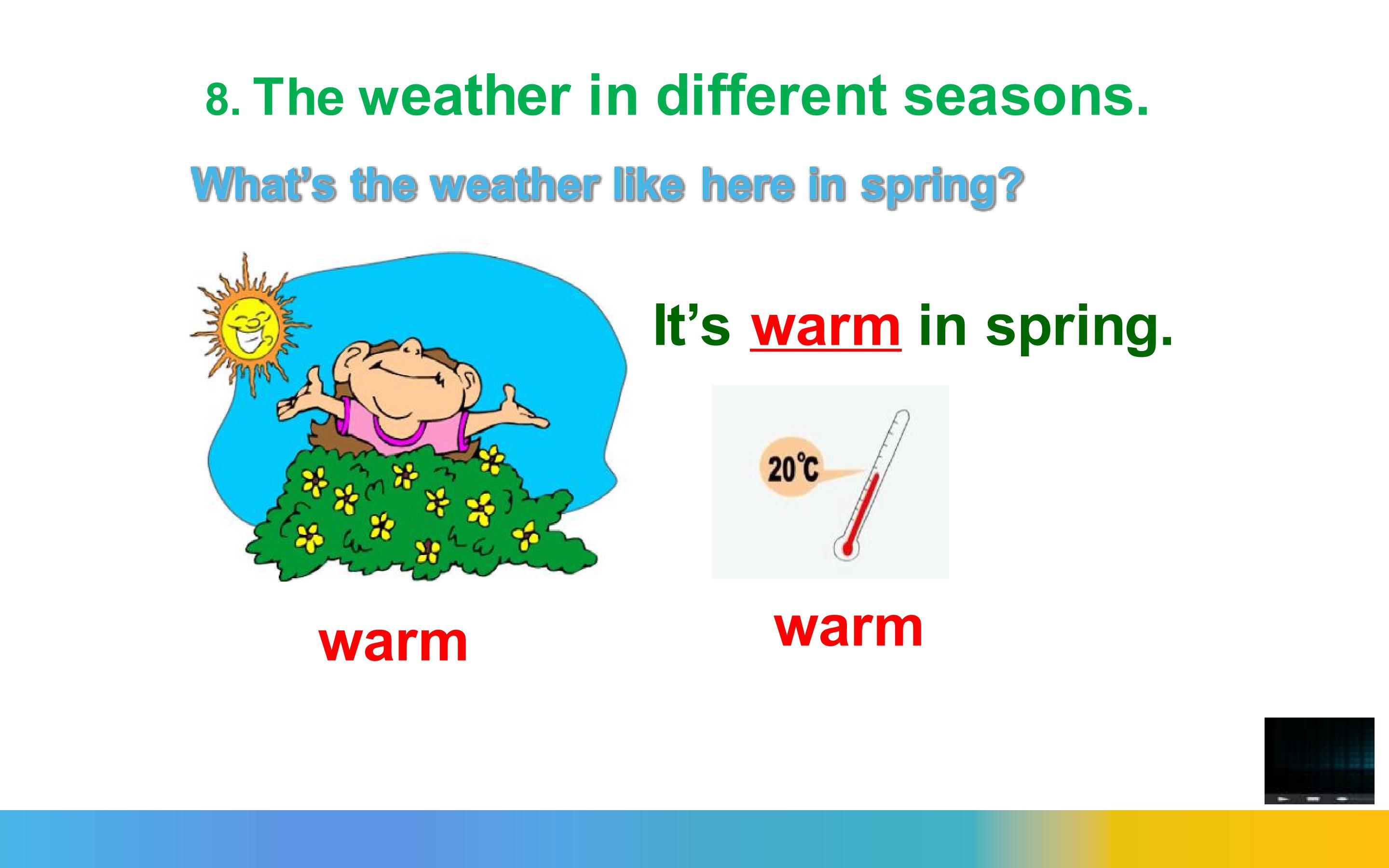 8. The weather in different seasons.

What's the weather like here in spring?

It's warm in spring.

20℃

warm

warm